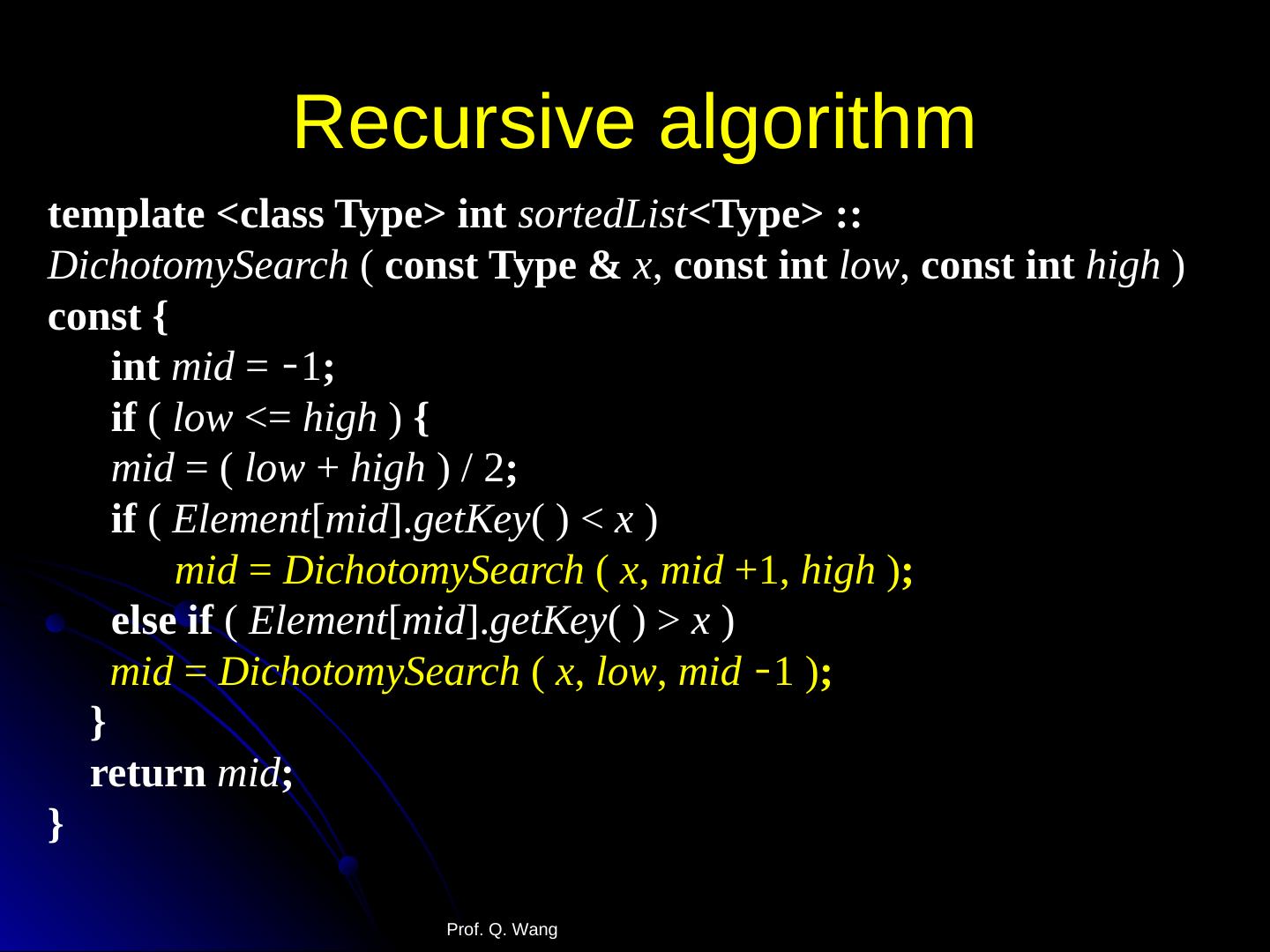 Recursive algorithm

template <class Type> int sortedList<Type> :: DichotomySearch ( const Type & x, const int low, const int high ) const {
int mid = -1;
if ( low <= high ) {
mid = ( low + high ) / 2;
if ( Element[mid].getKey( ) < x )
mid = DichotomySearch ( x, mid +1, high );
else if ( Element[mid].getKey( ) > x )
mid = DichotomySearch ( x, low, mid -1 );
}
return mid;
}

Prof. Q. Wang